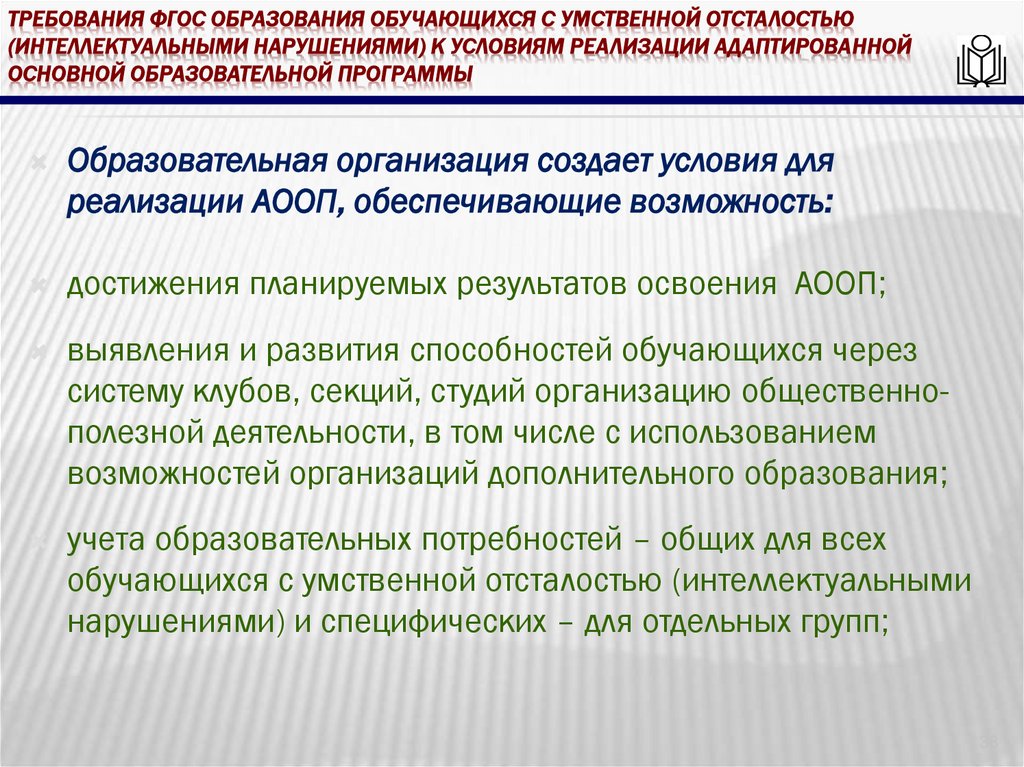 ТРЕБОВАНИЯ ФГОС ОБРАЗОВАНИЯ ОБУЧАЮЩИХСЯ С УМСТВЕННОЙ ОТСТАЛОСТЬЮ (ИНТЕЛЛЕКТУАЛЬНЫМИ НАРУШЕНИЯМИ) К УСЛОВИЯМ РЕАЛИЗАЦИИ АДАПТИРОВАННОЙ ОСНОВНОЙ ОБРАЗОВАТЕЛЬНОЙ ПРОГРАММЫ

Образовательная организация создает условия для реализации АООП, обеспечивающие возможность:

достижения планируемых результатов освоения АООП;

выявления и развития способностей обучающихся через систему клубов, секций, студий организацию общественно-полезной деятельности, в том числе с использованием возможностей организаций дополнительного образования;

учета образовательных потребностей – общих для всех обучающихся с умственной отсталостью (интеллектуальными нарушениями) и специфических – для отдельных групп;

33